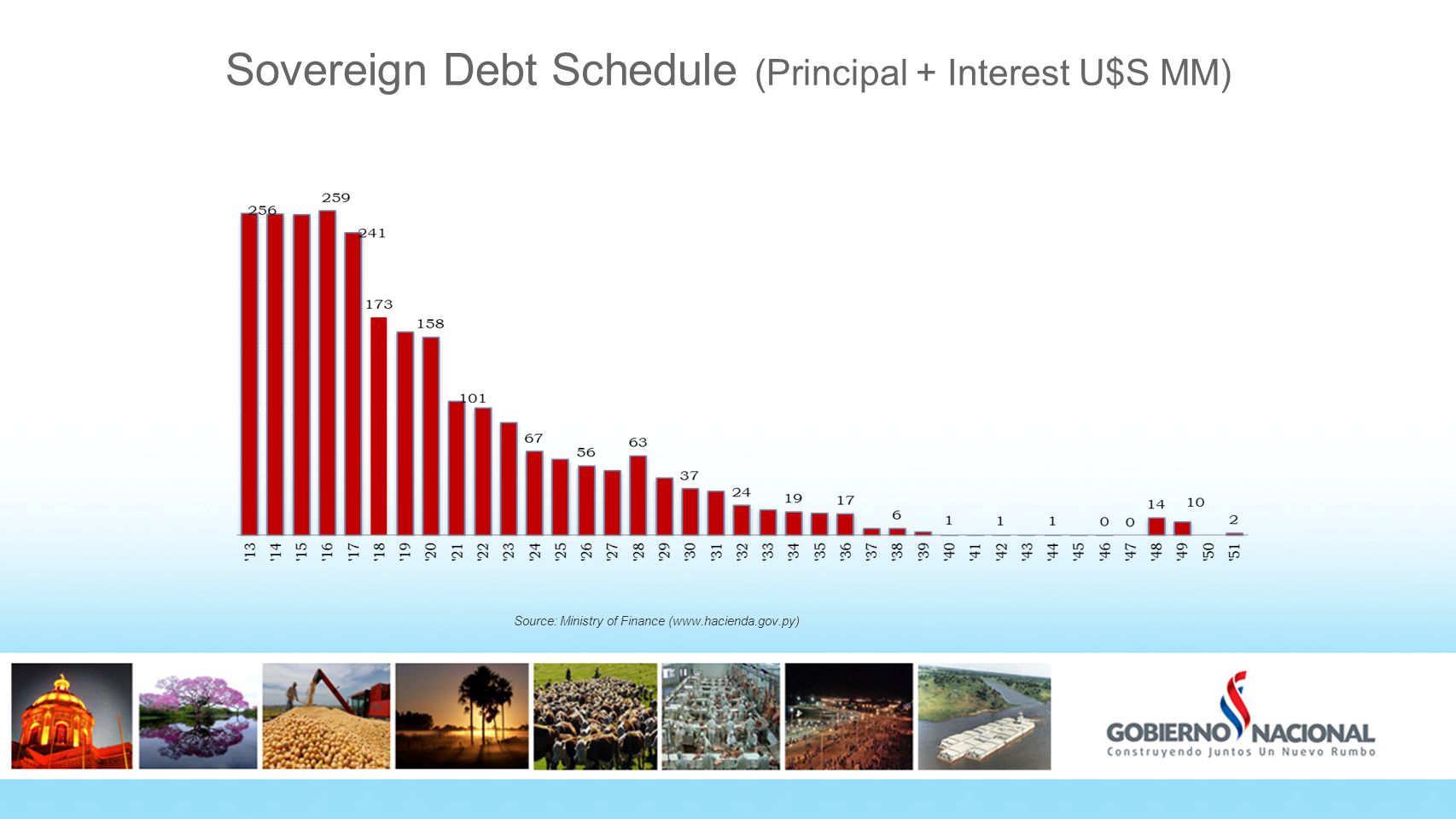 Sovereign Debt Schedule (Principal + Interest U$S MM)

256
259
241
173
158
101
67
56
63
37
24
19
17
6
1
1
1
0
0
14
10
2

'13 '14 '15 '16 '17 '18 '19 '20 '21 '22 '23 '24 '25 '26 '27 '28 '29 '30 '31 '32 '33 '34 '35 '36 '37 '38 '39 '40 '41 '42 '43 '44 '45 '46 '47 '48 '49 '50 '51

Source: Ministry of Finance (www.hacienda.gov.py)

GOBIERNO NACIONAL
Construyendo Juntos Un Nuevo Rumbo